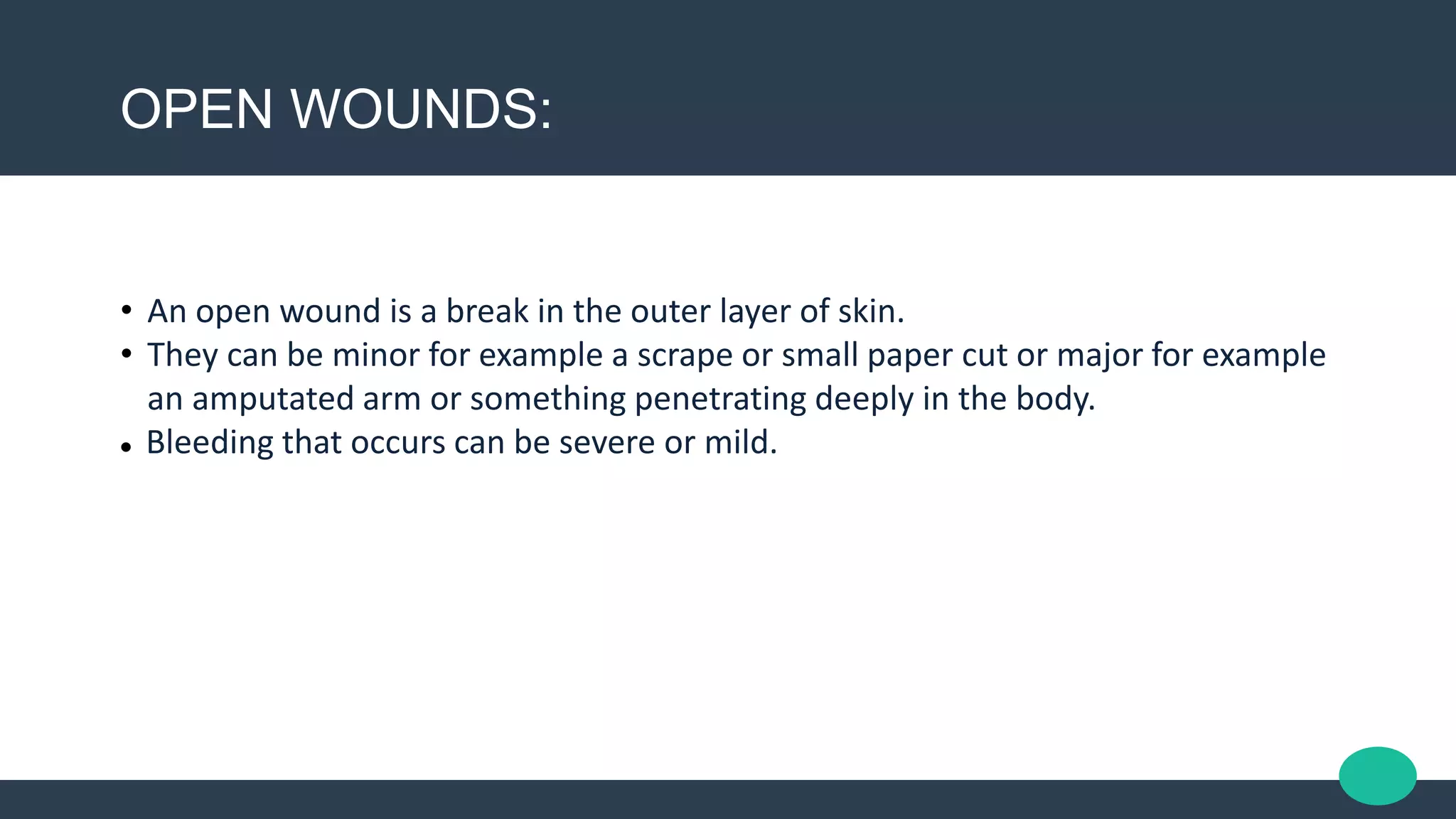 OPEN WOUNDS:

• An open wound is a break in the outer layer of skin.
• They can be minor for example a scrape or small paper cut or major for example an amputated arm or something penetrating deeply in the body.
• Bleeding that occurs can be severe or mild.